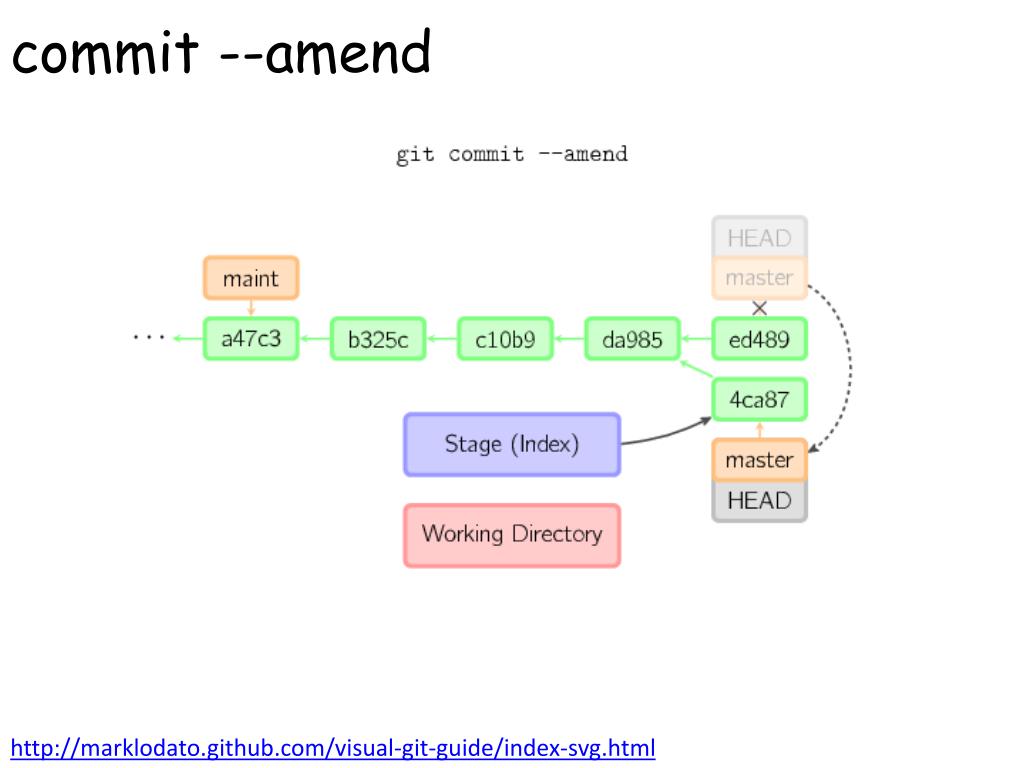 commit --amend

git commit --amend

HEAD
master
maint
...
a47c3
b325c
c10b9
da985
ed489
4ca87
Stage (Index)
master
HEAD
Working Directory

http://marklodato.github.com/visual-git-guide/index-svg.html